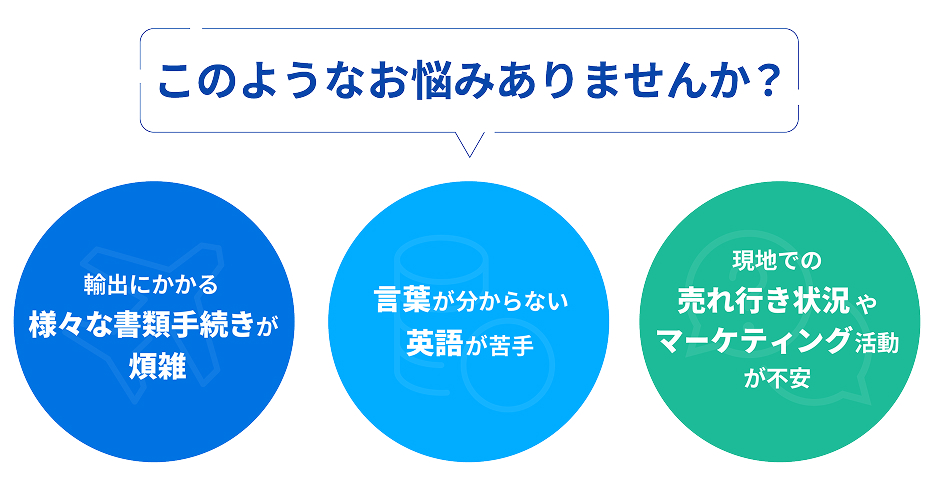 このようなお悩みありませんか？

輸出にかかる
様々な書類手続きが
煩雑

言葉が分からない
英語が苦手

現地での
売れ行き状況や
マーケティング活動
が不安